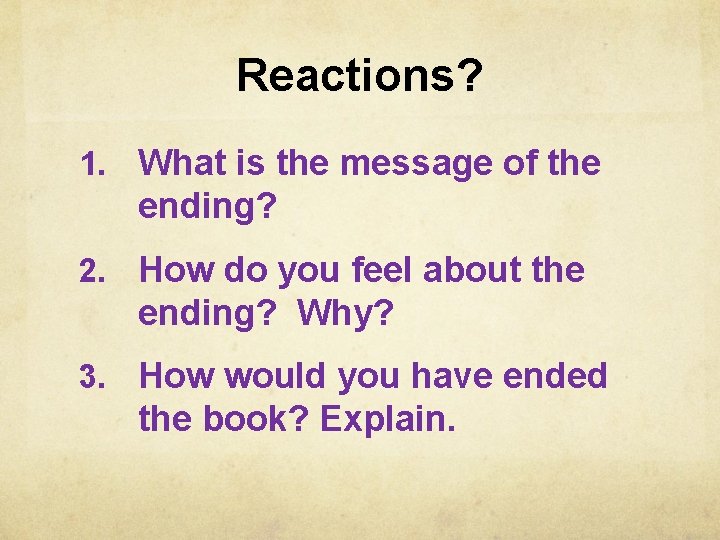 Reactions?

1. What is the message of the ending?

2. How do you feel about the ending? Why?

3. How would you have ended the book? Explain.